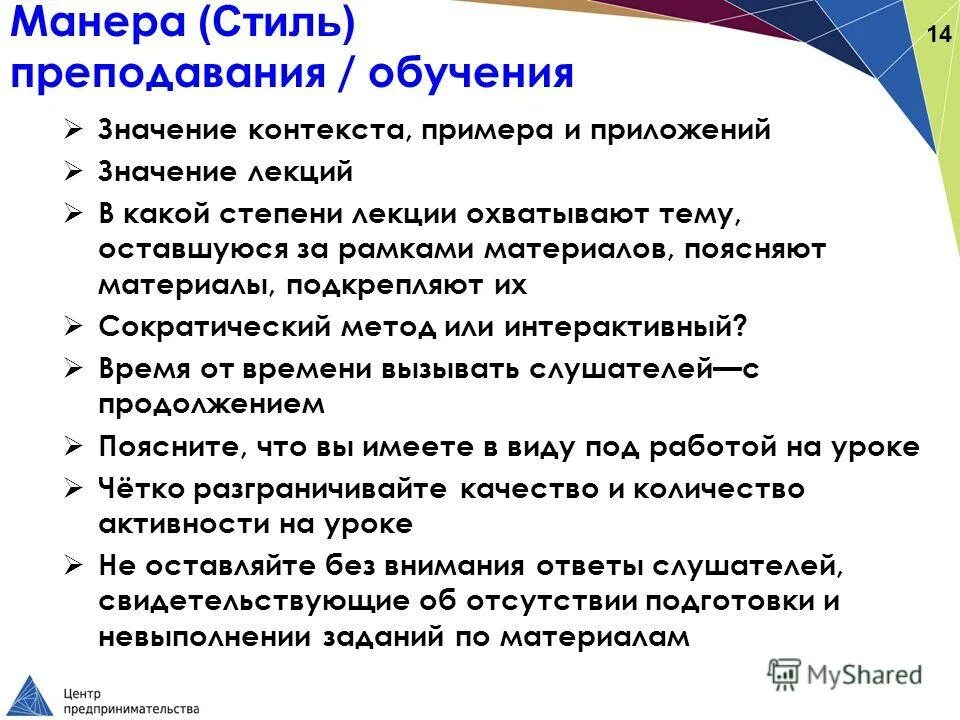 Манера (Стиль) преподавания / обучения

14

➢ Значение контекста, примера и приложений
➢ Значение лекций
➢ В какой степени лекции охватывают тему, оставшуюся за рамками материалов, поясняют материалы, подкрепляют их
➢ Сократический метод или интерактивный?
➢ Время от времени вызывать слушателей—с продолжением
➢ Поясните, что вы имеете в виду под работой на уроке
➢ Чётко разграничивайте качество и количество активности на уроке
➢ Не оставляйте без внимания ответы слушателей, свидетельствующие об отсутствии подготовки и невыполнении заданий по материалам

Центр предпринимательства

MyShared